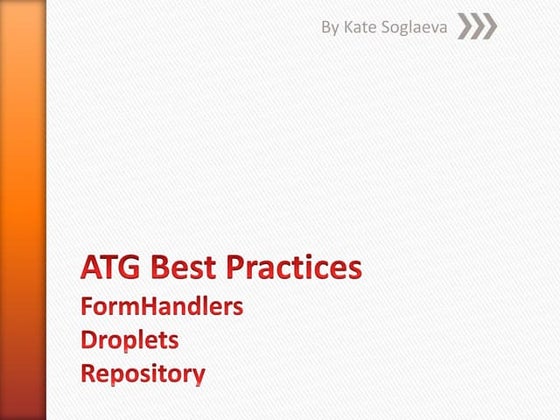 By Kate Soglaeva

ATG Best Practices
FormHandlers
Droplets
Repository